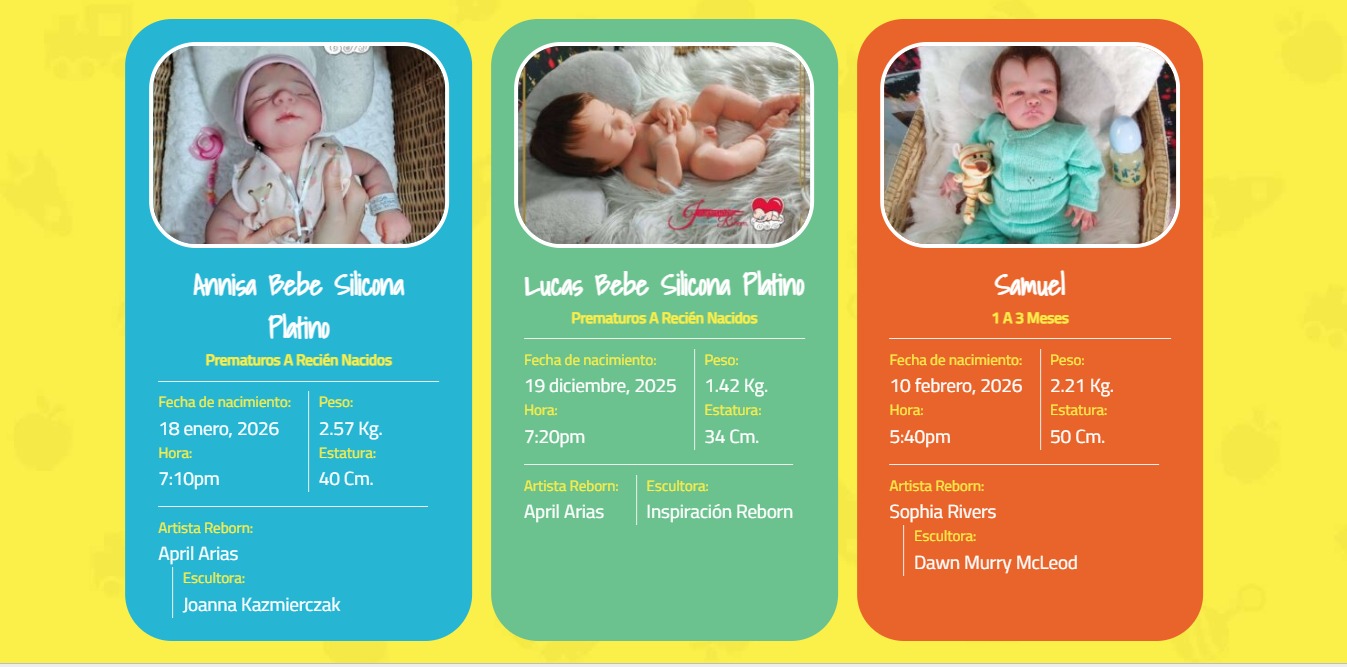 Annisa Bebe Silicona Platino

Prematuros A Recién Nacidos

Fecha de nacimiento:
18 enero, 2026
Hora:
7:10pm

Peso:
2.57 Kg.
Estatura:
40 Cm.

Artista Reborn:
April Arias

Escultora:
Joanna Kazmierczak

Lucas Bebe Silicona Platino

Prematuros A Recién Nacidos

Fecha de nacimiento:
19 diciembre, 2025
Hora:
7:20pm

Peso:
1.42 Kg.
Estatura:
34 Cm.

Artista Reborn:
April Arias

Escultora:
Inspiración Reborn

Samuel

1 A 3 Meses

Fecha de nacimiento:
10 febrero, 2026
Hora:
5:40pm

Peso:
2.21 Kg.
Estatura:
50 Cm.

Artista Reborn:
Sophia Rivers

Escultora:
Dawn Murry McLeod